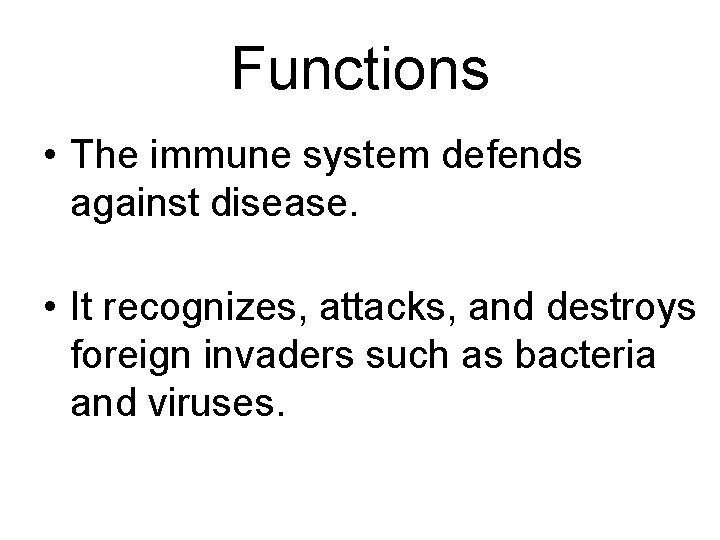 Functions

• The immune system defends against disease.

• It recognizes, attacks, and destroys foreign invaders such as bacteria and viruses.